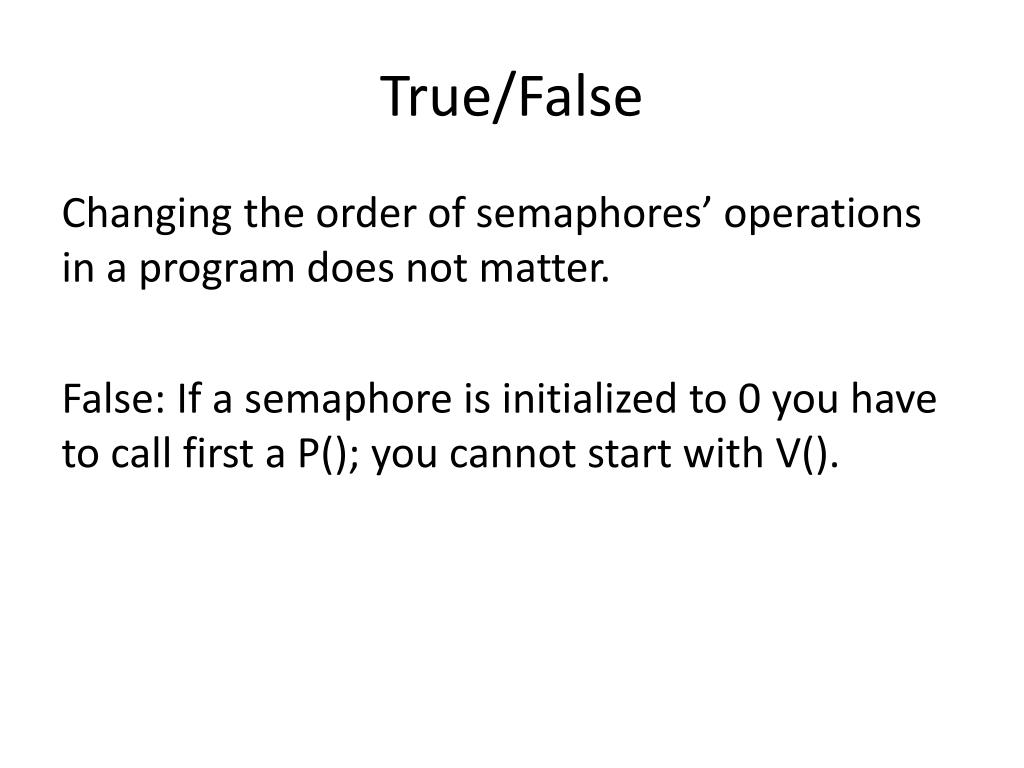 True/False

Changing the order of semaphores’ operations in a program does not matter.

False: If a semaphore is initialized to 0 you have to call first a P(); you cannot start with V().